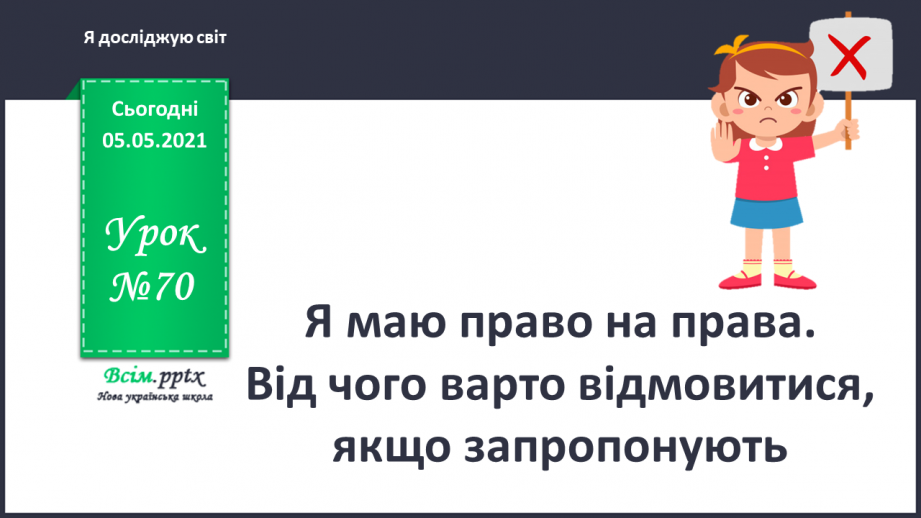 Я досліджую світ

Сьогодні
05.05.2021

Урок
№70

Всім.pptx
Нова українська школа

Я маю право на права.
Від чого варто відмовитися, якщо запропонують